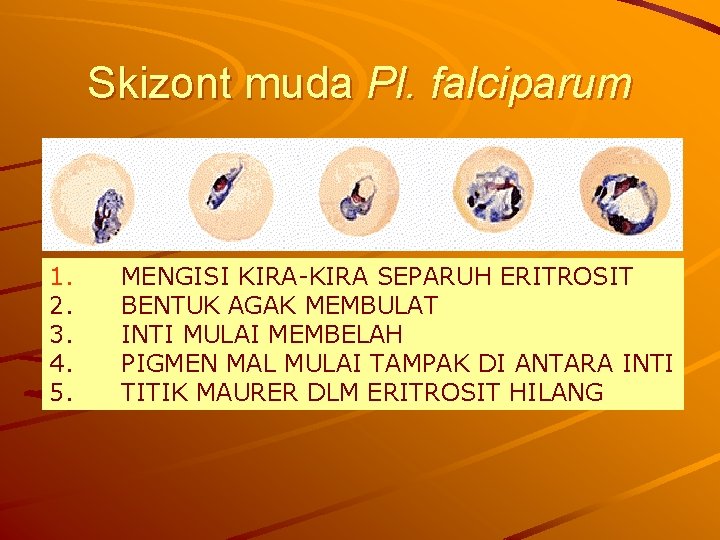 Skizont muda Pl. falciparum

1. MENGISI KIRA-KIRA SEPARUH ERITROSIT
2. BENTUK AGAK MEMBULAT
3. INTI MULAI MEMBELAH
4. PIGMEN MAL MULAI TAMPAK DI ANTARA INTI
5. TITIK MAURER DLM ERITROSIT HILANG